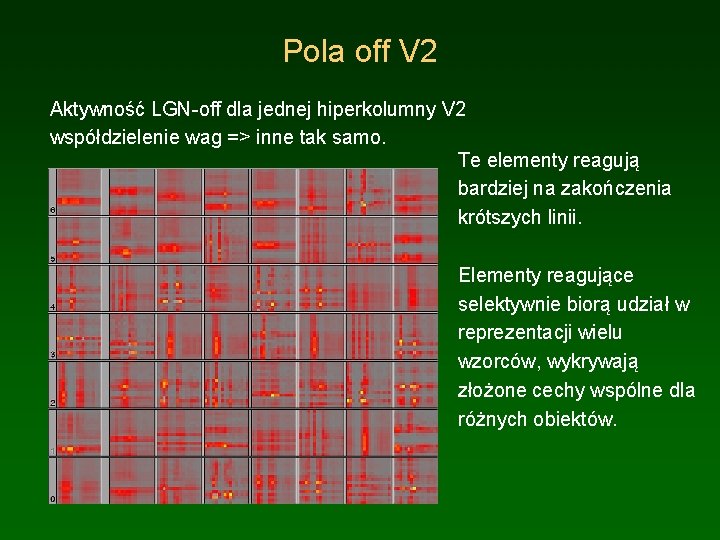 Pola off V2

Aktywność LGN-off dla jednej hiperkolumny V2 współdzielenie wag => inne tak samo.

6

5

4

3

2

1

0

Te elementy reagują bardziej na zakończenia krótszych linii.

Elementy reagujące selektywnie biorą udział w reprezentacji wielu wzorców, wykrywają złożone cechy wspólne dla różnych obiektów.